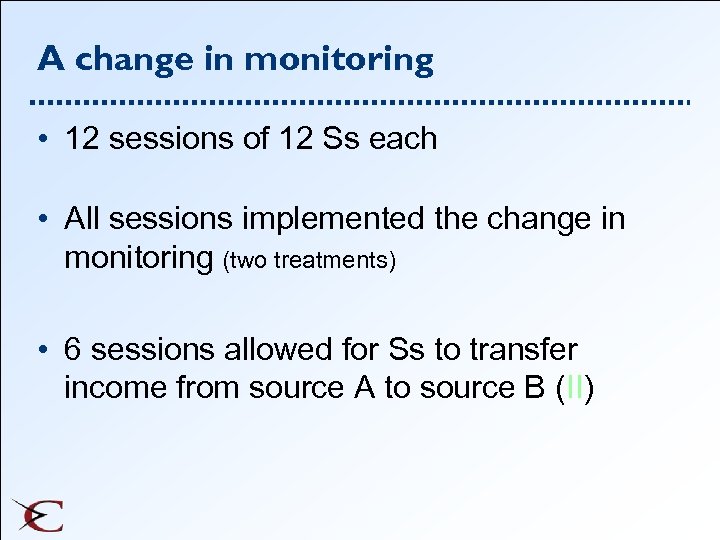 A change in monitoring

• 12 sessions of 12 Ss each

• All sessions implemented the change in monitoring (two treatments)

• 6 sessions allowed for Ss to transfer income from source A to source B (II)